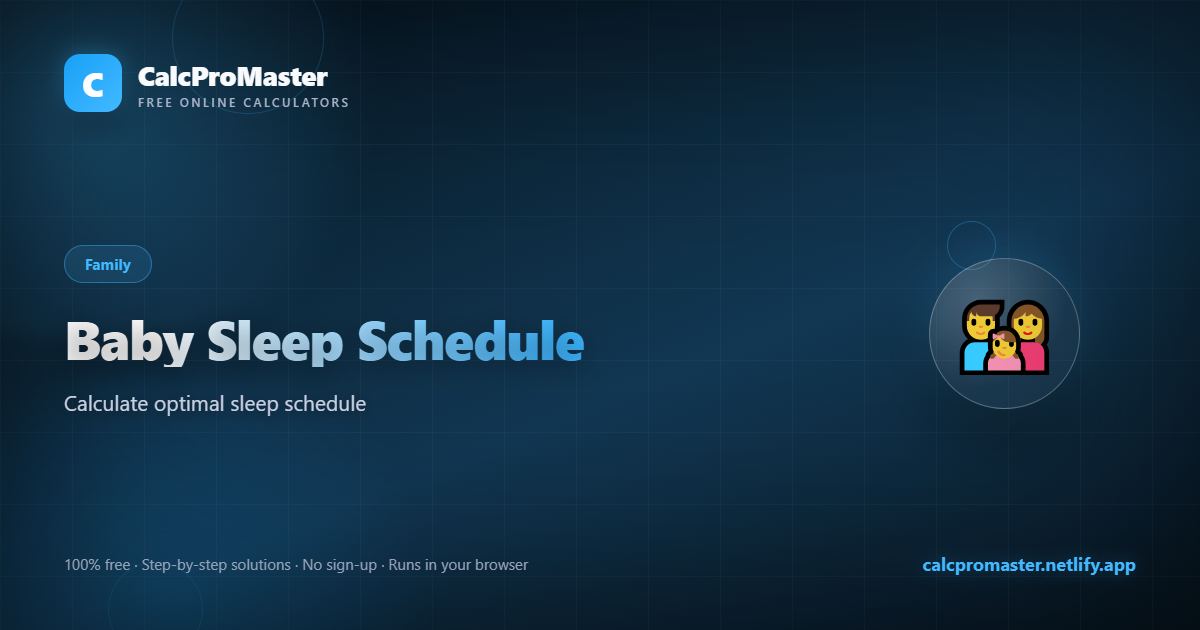 C

CalcProMaster
FREE ONLINE CALCULATORS

Family

Baby Sleep Schedule

Calculate optimal sleep schedule

100% free · Step-by-step solutions · No sign-up · Runs in your browser

calcpromaster.netlify.app